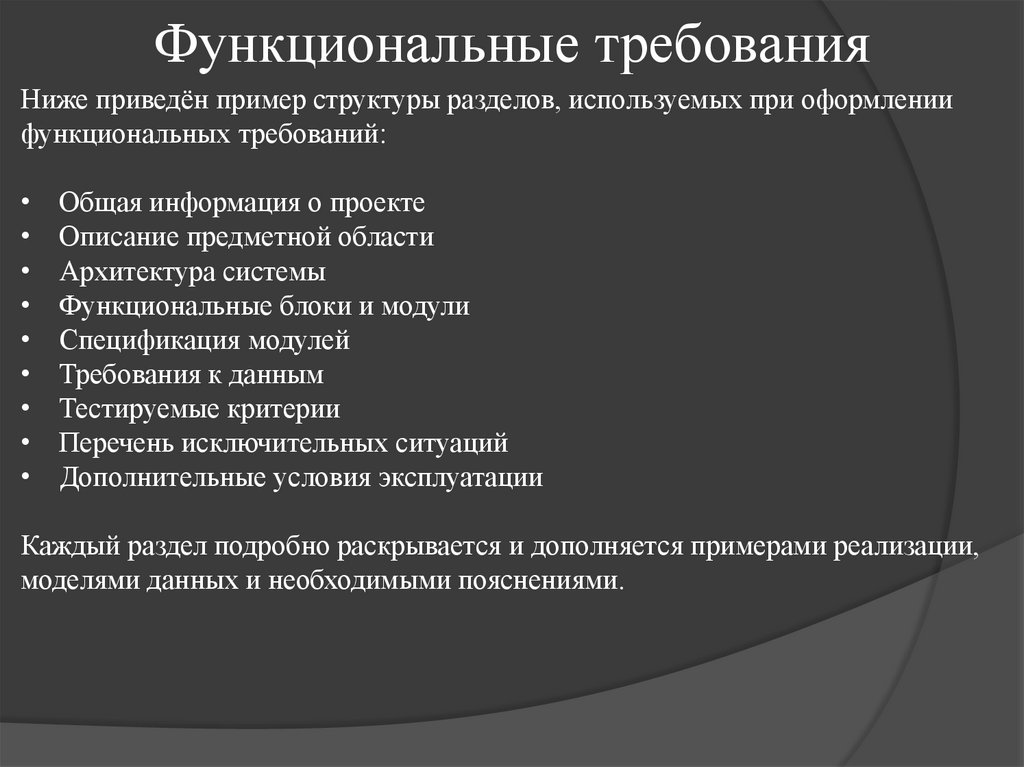 Функциональные требования

Ниже приведён пример структуры разделов, используемых при оформлении функциональных требований:

• Общая информация о проекте
• Описание предметной области
• Архитектура системы
• Функциональные блоки и модули
• Спецификация модулей
• Требования к данным
• Тестируемые критерии
• Перечень исключительных ситуаций
• Дополнительные условия эксплуатации

Каждый раздел подробно раскрывается и дополняется примерами реализации, моделями данных и необходимыми пояснениями.